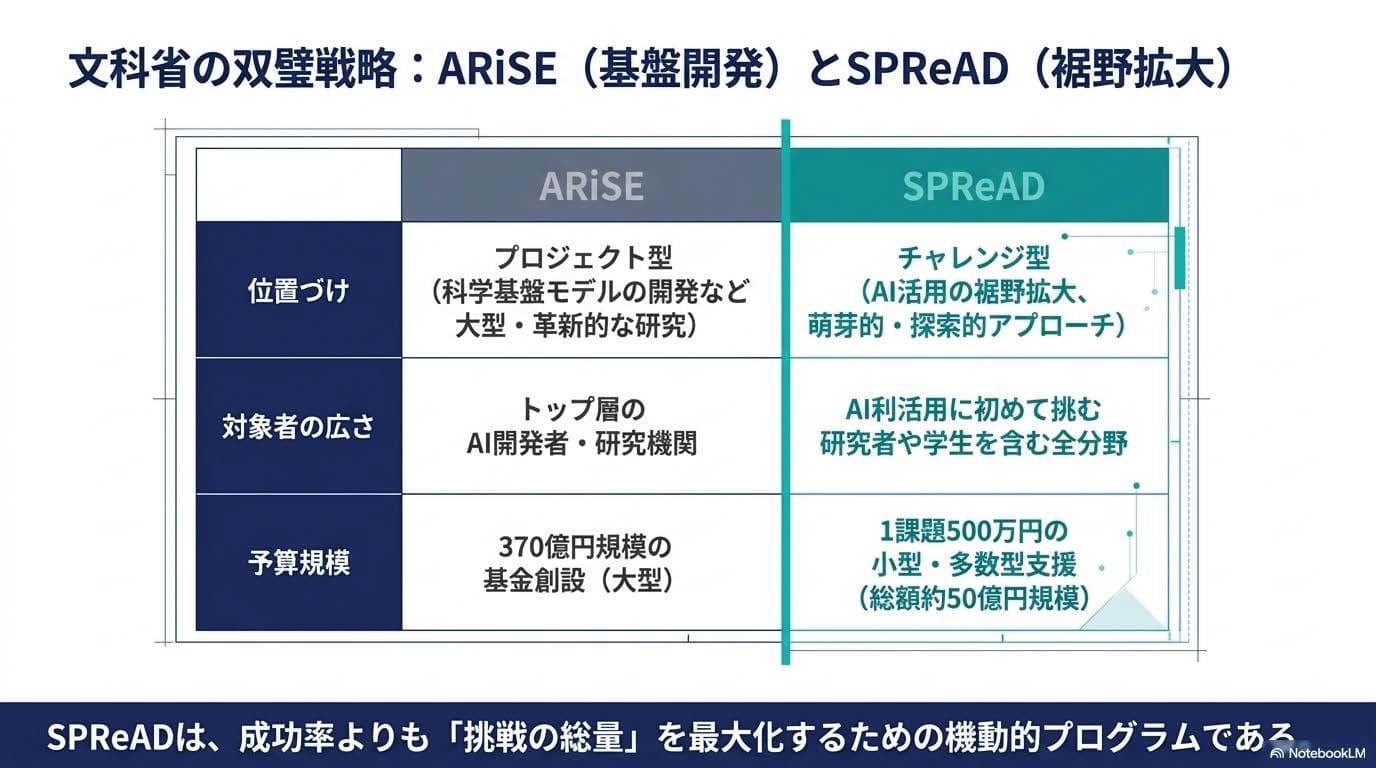 文科省の双璧戦略：ARiSE（基盤開発）とSPReAD（裾野拡大）

| | ARiSE | SPReAD |
|---|---|---|
| 位置づけ | プロジェクト型（科学基盤モデルの開発など大型・革新的な研究） | チャレンジ型（AI活用の裾野拡大、萌芽的・探索的アプローチ） |
| 対象者の広さ | トップ層のAI開発者・研究機関 | AI利活用に初めて挑む研究者や学生を含む全分野 |
| 予算規模 | 370億円規模の基金創設（大型） | 1課題500万円の小型・多数型支援（総額約50億円規模） |

SPReADは、成功率よりも「挑戦の総量」を最大化するための機動的プログラムである

NotebookLM